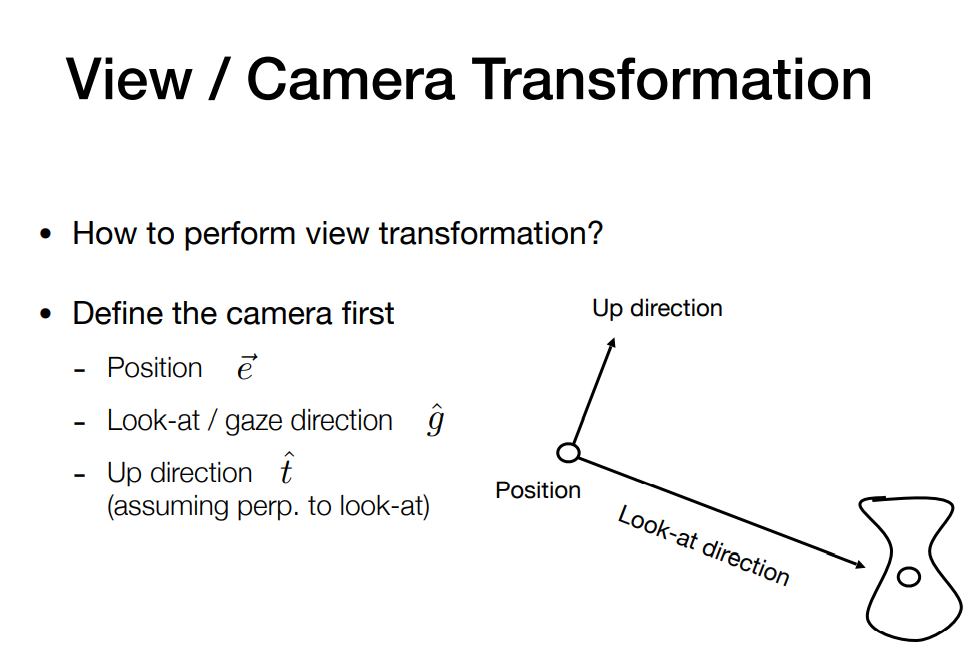 View / Camera Transformation

• How to perform view transformation?

• Define the camera first
- Position $\vec{e}$
- Look-at / gaze direction $\hat{g}$
- Up direction $\hat{t}$ (assuming perp. to look-at)

Up direction

Position

Look-at direction